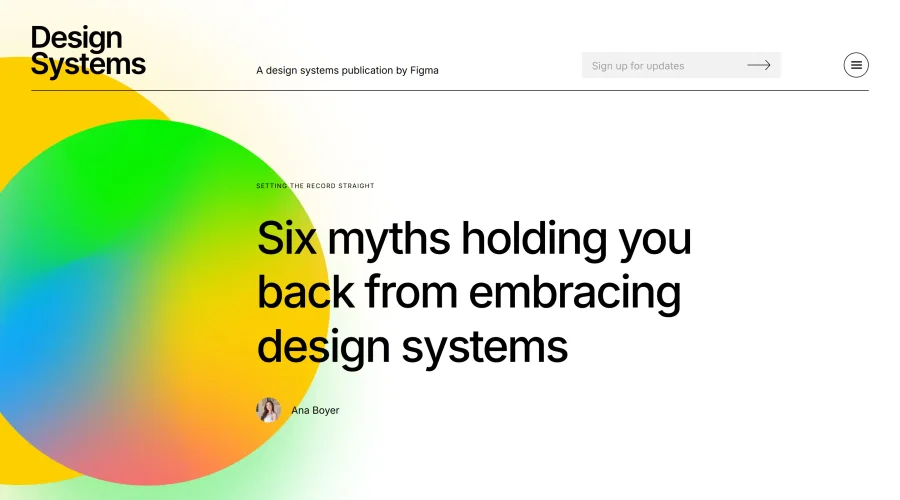 Design Systems

A design systems publication by Figma

Sign up for updates

SETTING THE RECORD STRAIGHT

Six myths holding you back from embracing design systems

Ana Boyer